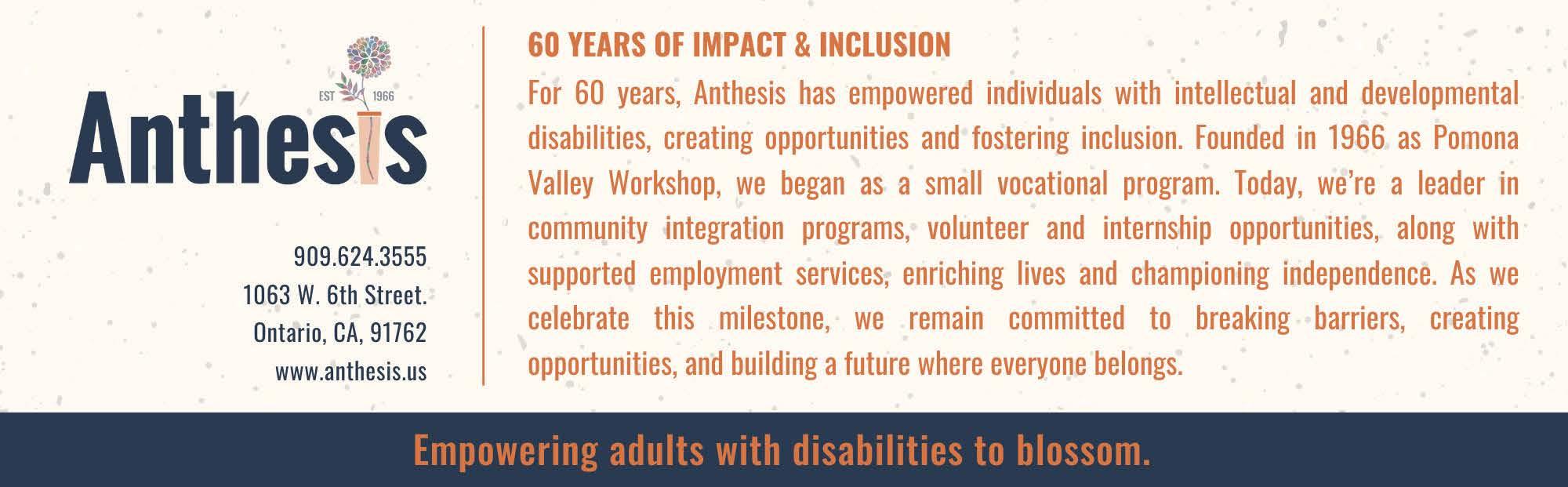 EST 1966

Anthesis

909.624.3555
1063 W. 6th Street.
Ontario, CA, 91762
www.anthesis.us

60 YEARS OF IMPACT & INCLUSION

For 60 years, Anthesis has empowered individuals with intellectual and developmental disabilities, creating opportunities and fostering inclusion. Founded in 1966 as Pomona Valley Workshop, we began as a small vocational program. Today, we're a leader in community integration programs, volunteer and internship opportunities, along with supported employment services, enriching lives and championing independence. As we celebrate this milestone, we remain committed to breaking barriers, creating opportunities, and building a future where everyone belongs.

Empowering adults with disabilities to blossom.